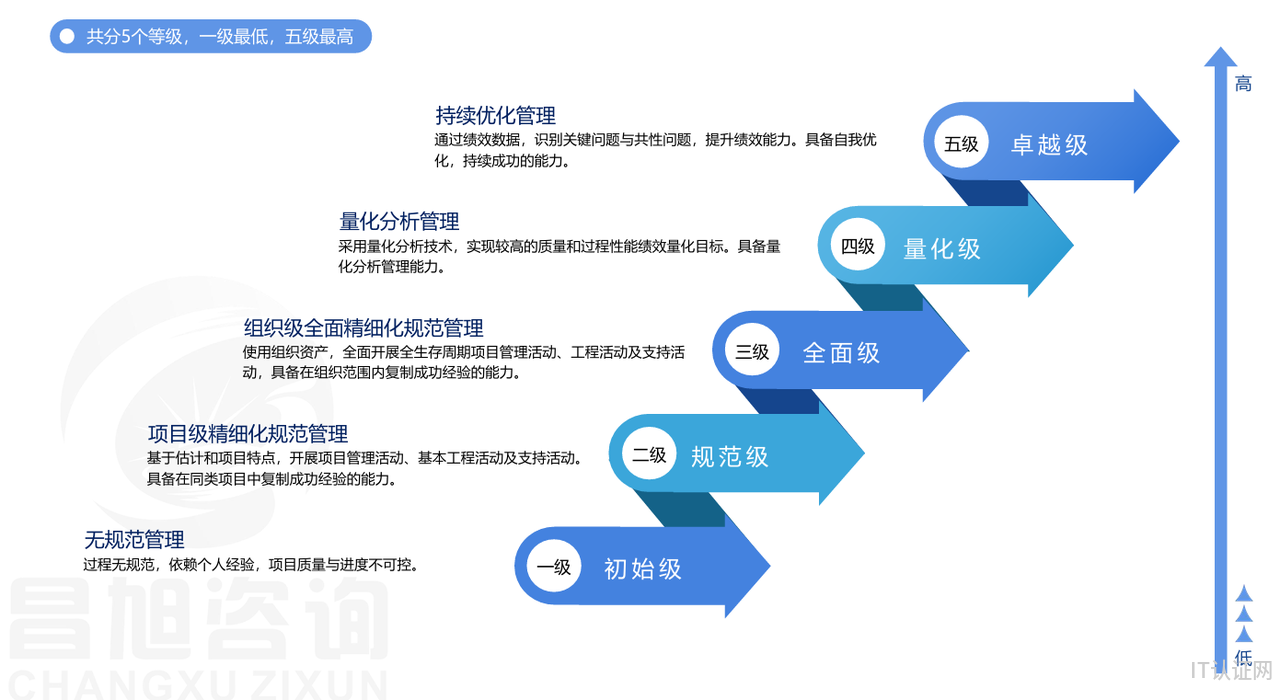 共分5个等级，一级最低，五级最高

持续优化管理
通过绩效数据，识别关键问题与共性问题，提升绩效能力。具备自我优化，持续成功的能力。

五级 卓越级

量化分析管理
采用量化分析技术，实现较高的质量和过程性能绩效量化目标。具备量化分析管理能力。

四级 量化级

组织级全面精细化规范管理
使用组织资产，全面开展全生存周期项目管理活动、工程活动及支持活动，具备在组织范围内复制成功经验的能力。

三级 全面级

项目级精细化规范管理
基于估计和项目特点，开展项目管理活动、基本工程活动及支持活动。具备在同类项目中复制成功经验的能力。

二级 规范级

无规范管理
过程无规范，依赖个人经验，项目质量与进度不可控。

一级 初始级

高
低

昌旭咨询
CHANGXU ZIXUN

IT认证网